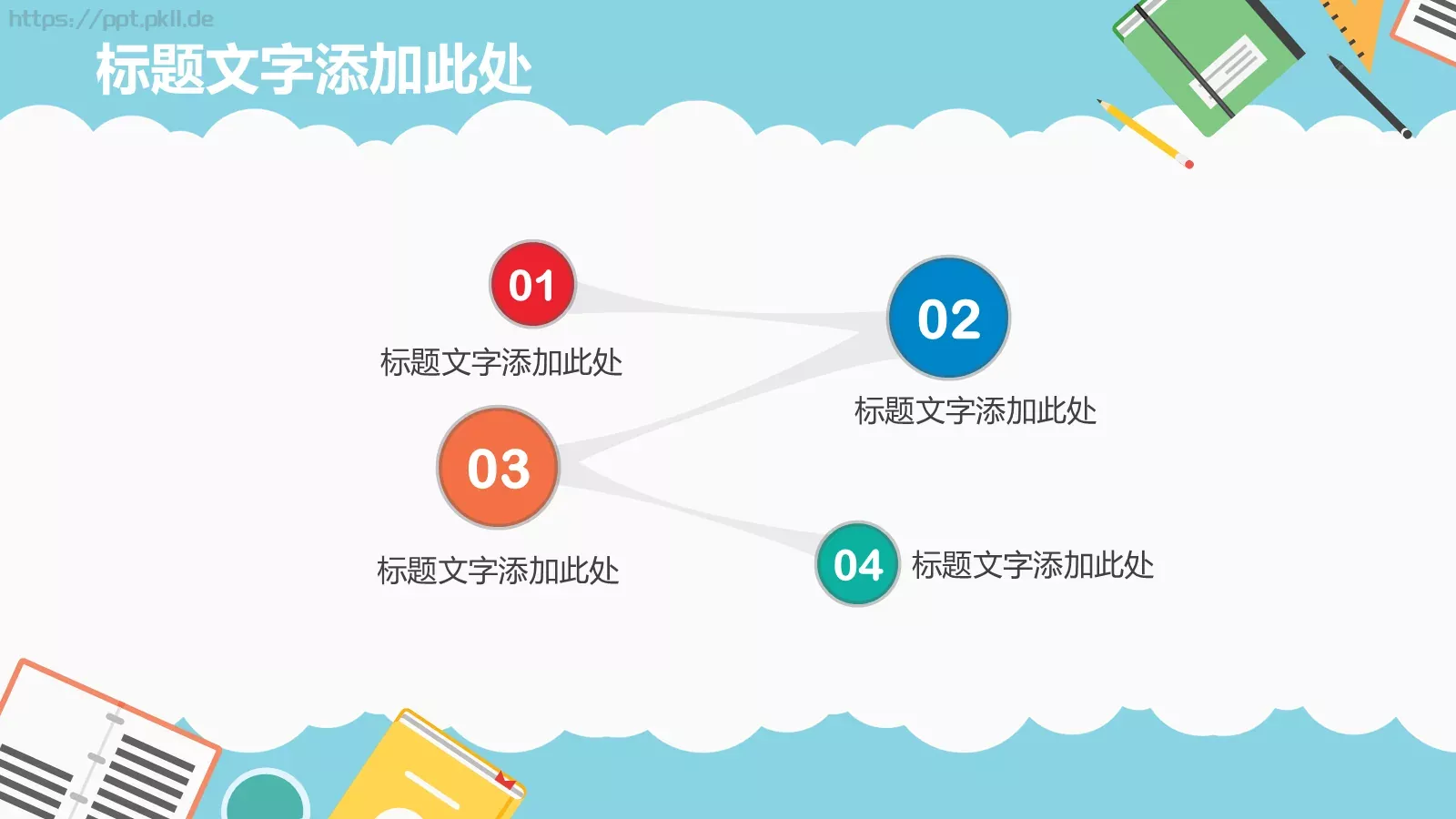 https://ppt.pkll.de

标题文字添加此处

01
标题文字添加此处

02
标题文字添加此处

03
标题文字添加此处

04
标题文字添加此处